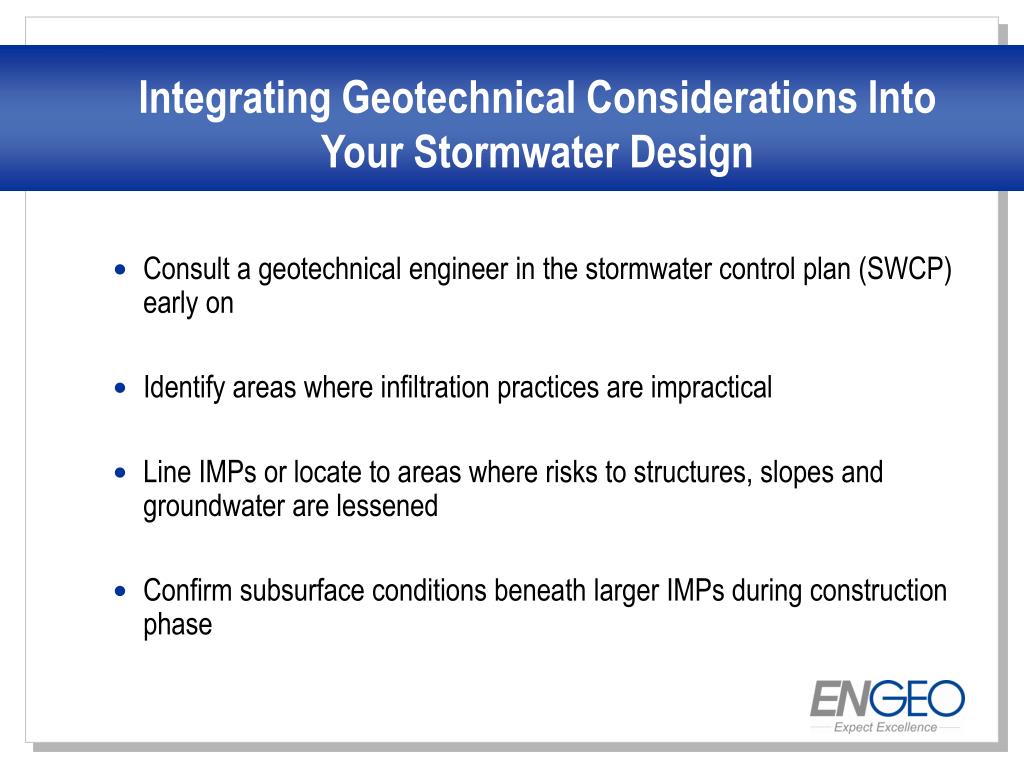 Integrating Geotechnical Considerations Into Your Stormwater Design

• Consult a geotechnical engineer in the stormwater control plan (SWCP) early on

• Identify areas where infiltration practices are impractical

• Line IMPs or locate to areas where risks to structures, slopes and groundwater are lessened

• Confirm subsurface conditions beneath larger IMPs during construction phase

ENGEO
Expect Excellence